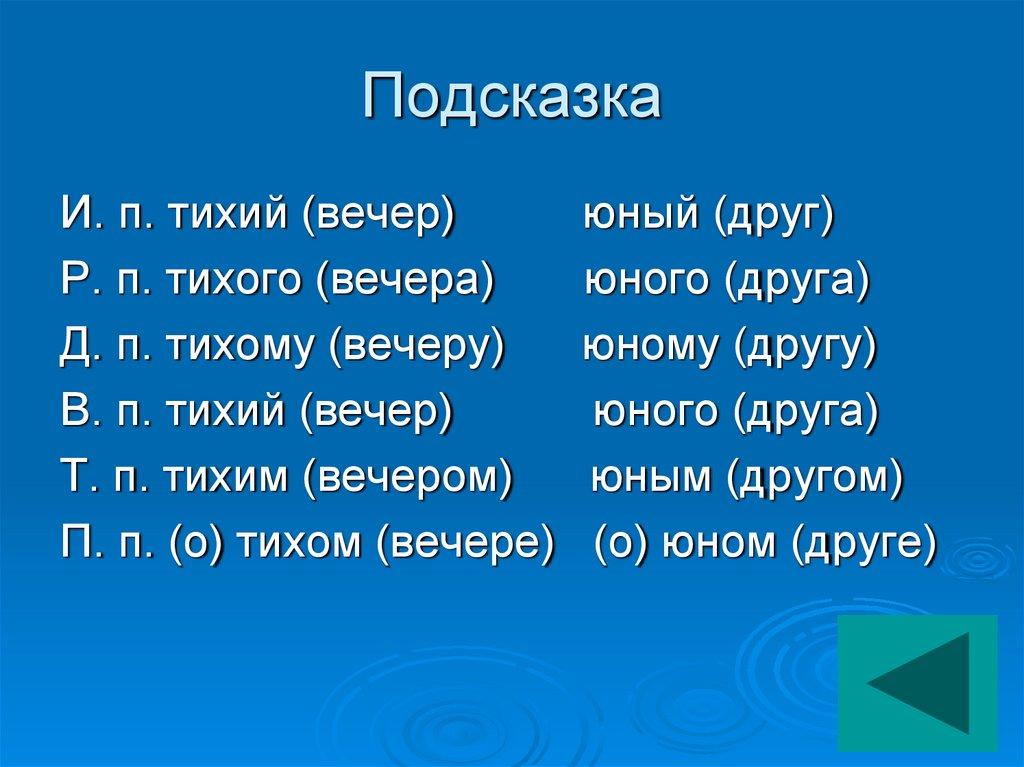 Подсказка

И. п. тихий (вечер)          юный (друг)
Р. п. тихого (вечера)        юного (друга)
Д. п. тихому (вечеру)       юному (другу)
В. п. тихий (вечер)           юного (друга)
Т. п. тихим (вечером)       юным (другом)
П. п. (о) тихом (вечере)   (о) юном (друге)